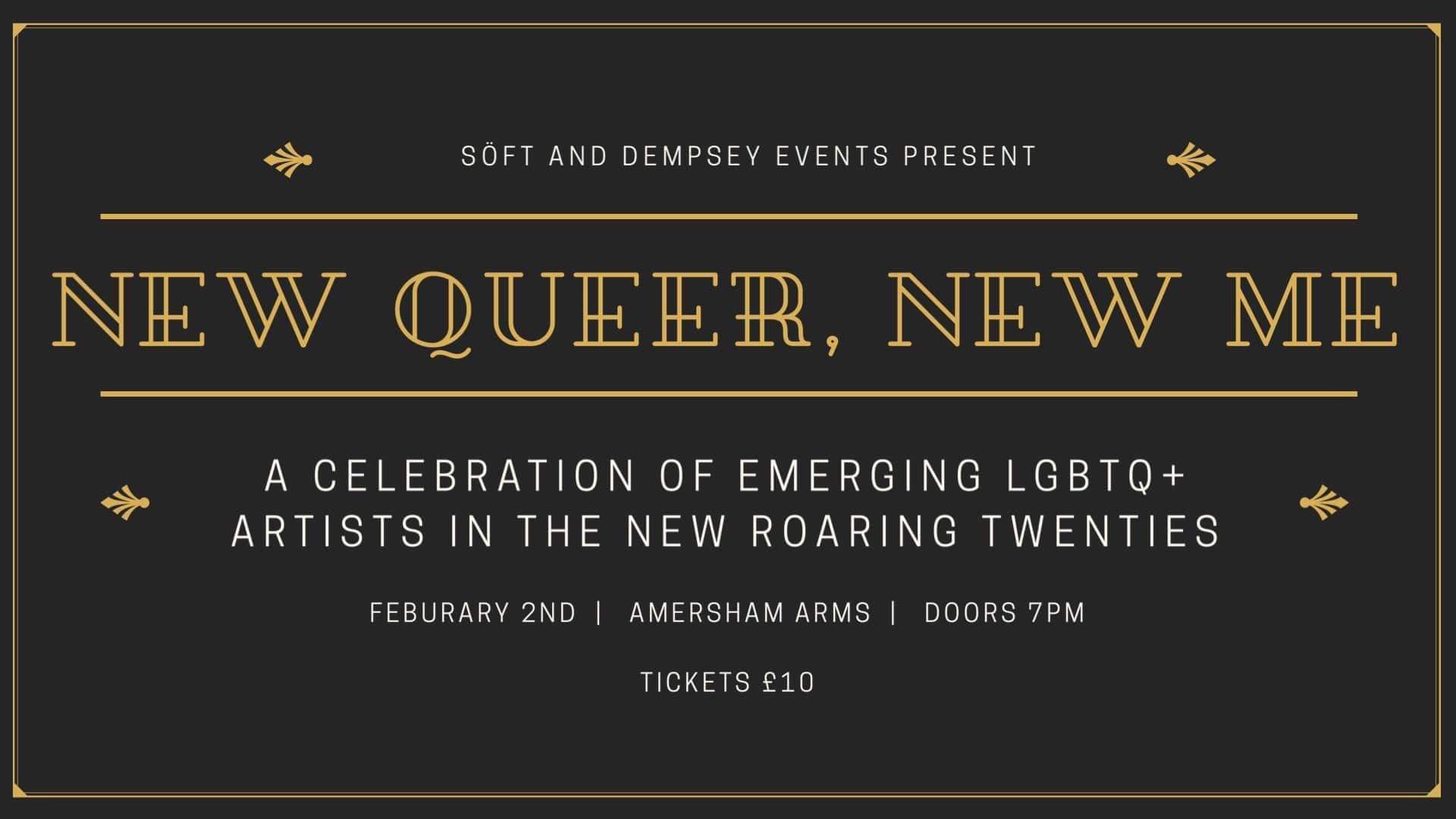 SÖFT AND DEMPSEY EVENTS PRESENT

NEW QUEER, NEW ME

A CELEBRATION OF EMERGING LGBTQ+ ARTISTS IN THE NEW ROARING TWENTIES

FEBURARY 2ND | AMERSHAM ARMS | DOORS 7PM

TICKETS £10